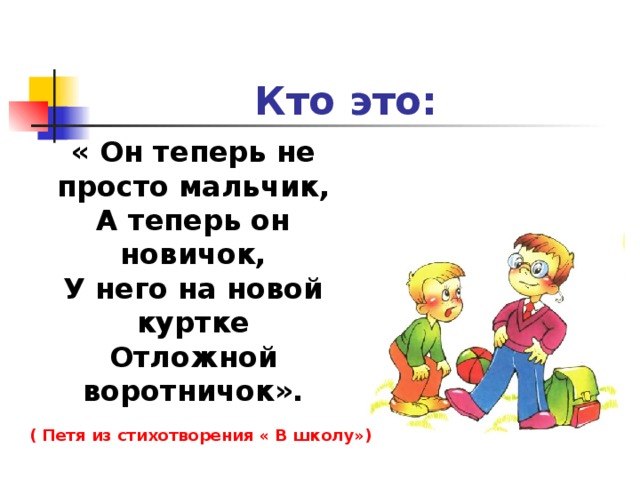 Кто это:

« Он теперь не просто мальчик,
А теперь он новичок,
У него на новой куртке
Отложной воротничок».

( Петя из стихотворения « В школу»)